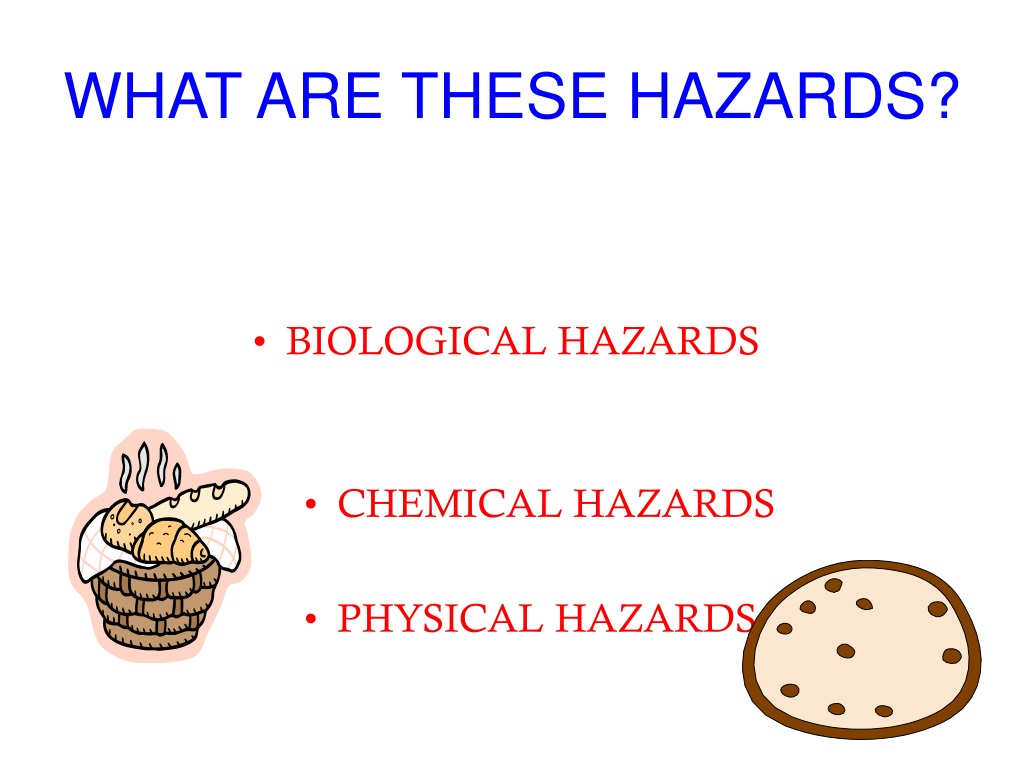 WHAT ARE THESE HAZARDS?

• BIOLOGICAL HAZARDS

• CHEMICAL HAZARDS

• PHYSICAL HAZARDS